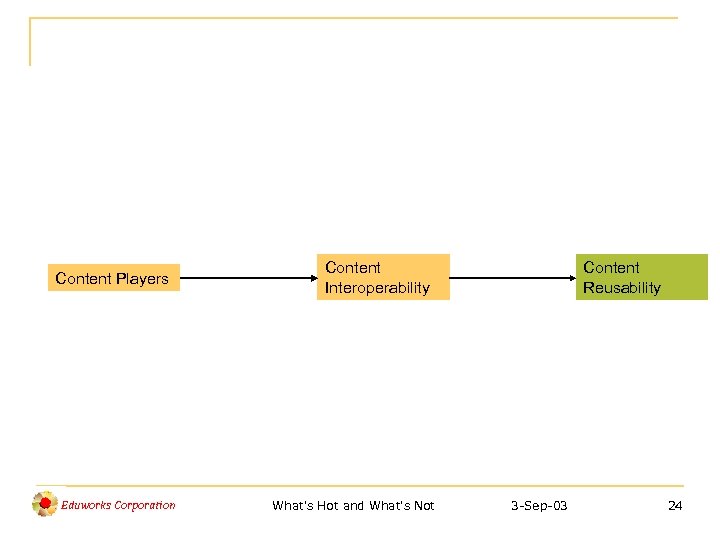 Content Players

Content Interoperability

Content Reusability

Eduworks Corporation

What's Hot and What's Not

3-Sep-03

24